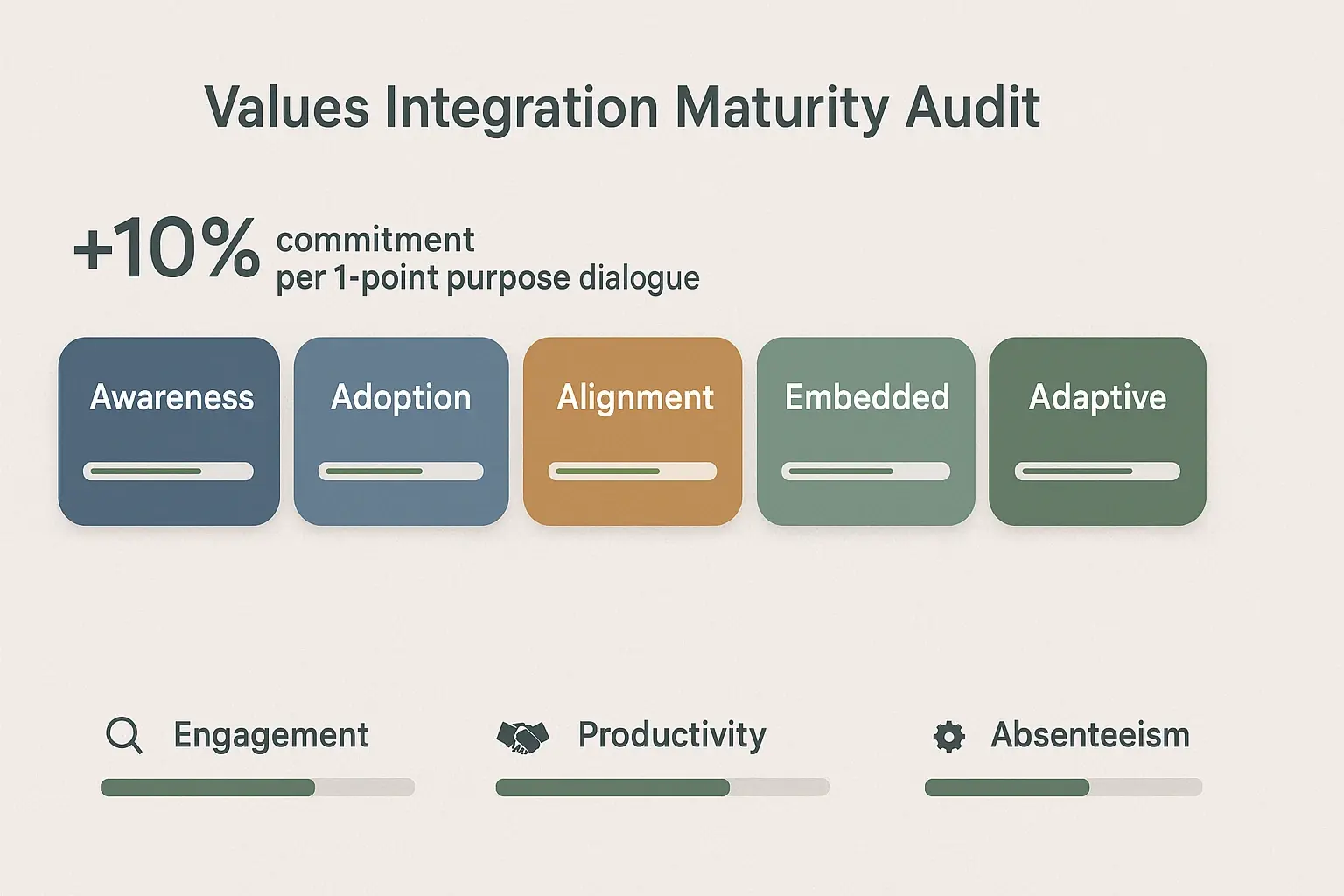 Values Integration Maturity Audit

+10% commitment per 1-point purpose dialogue

Awareness

Adoption

Alignment

Embedded

Adaptive

Engagement

Productivity

Absenteeism